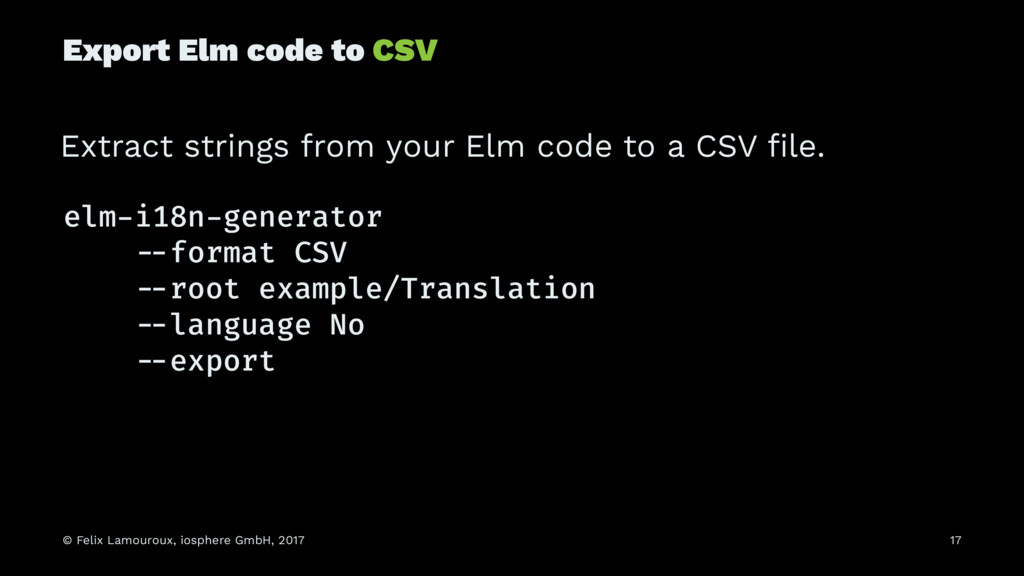 Export Elm code to CSV

Extract strings from your Elm code to a CSV file.

elm-i18n-generator
    --format CSV
    --root example/Translation
    --language No
    --export

© Felix Lamouroux, iosphere GmbH, 2017

17